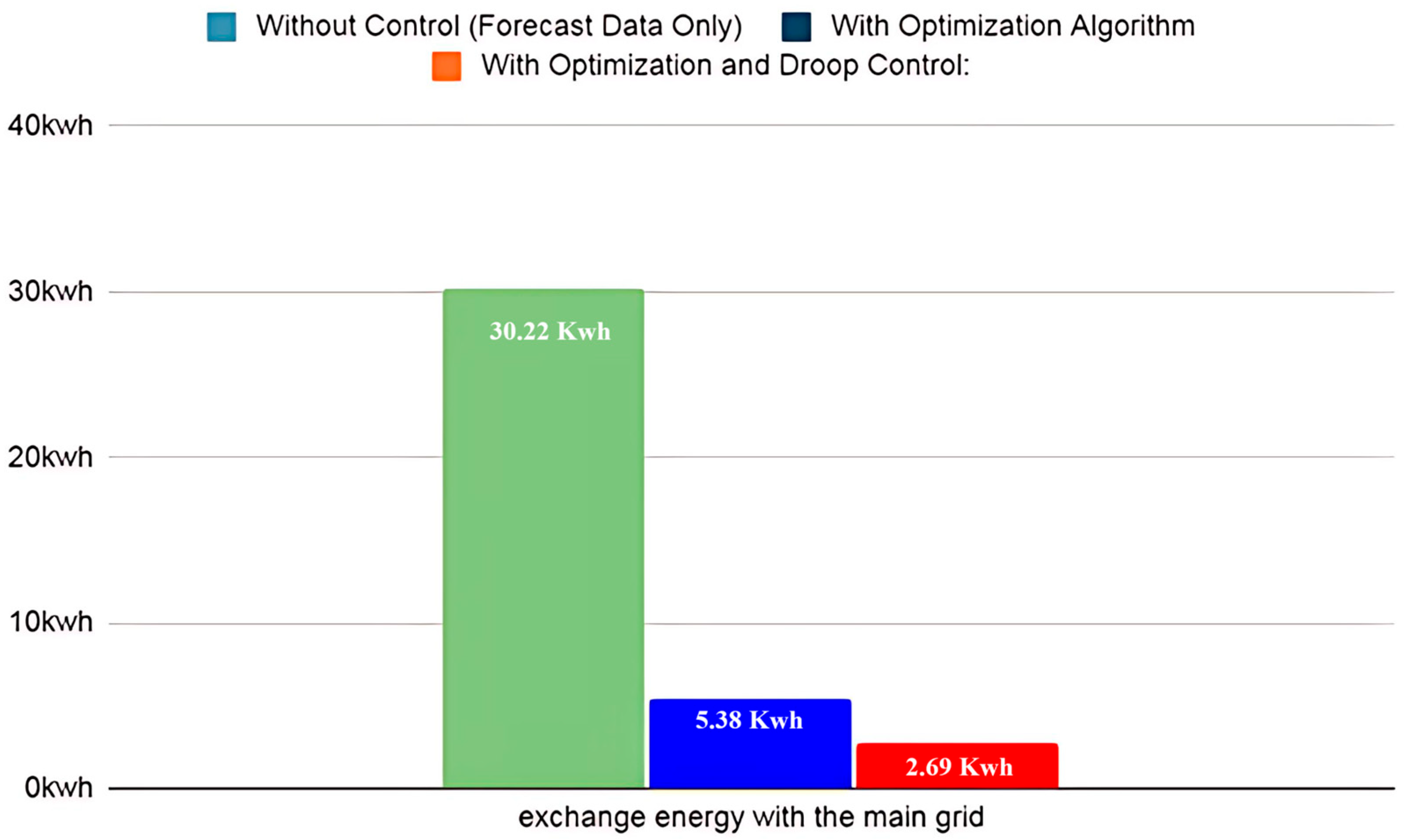 Without Control (Forecast Data Only)   With Optimization Algorithm
With Optimization and Droop Control:

40kwh
30kwh
20kwh
10kwh
0kwh

30.22 Kwh
5.38 Kwh
2.69 Kwh

exchange energy with the main grid